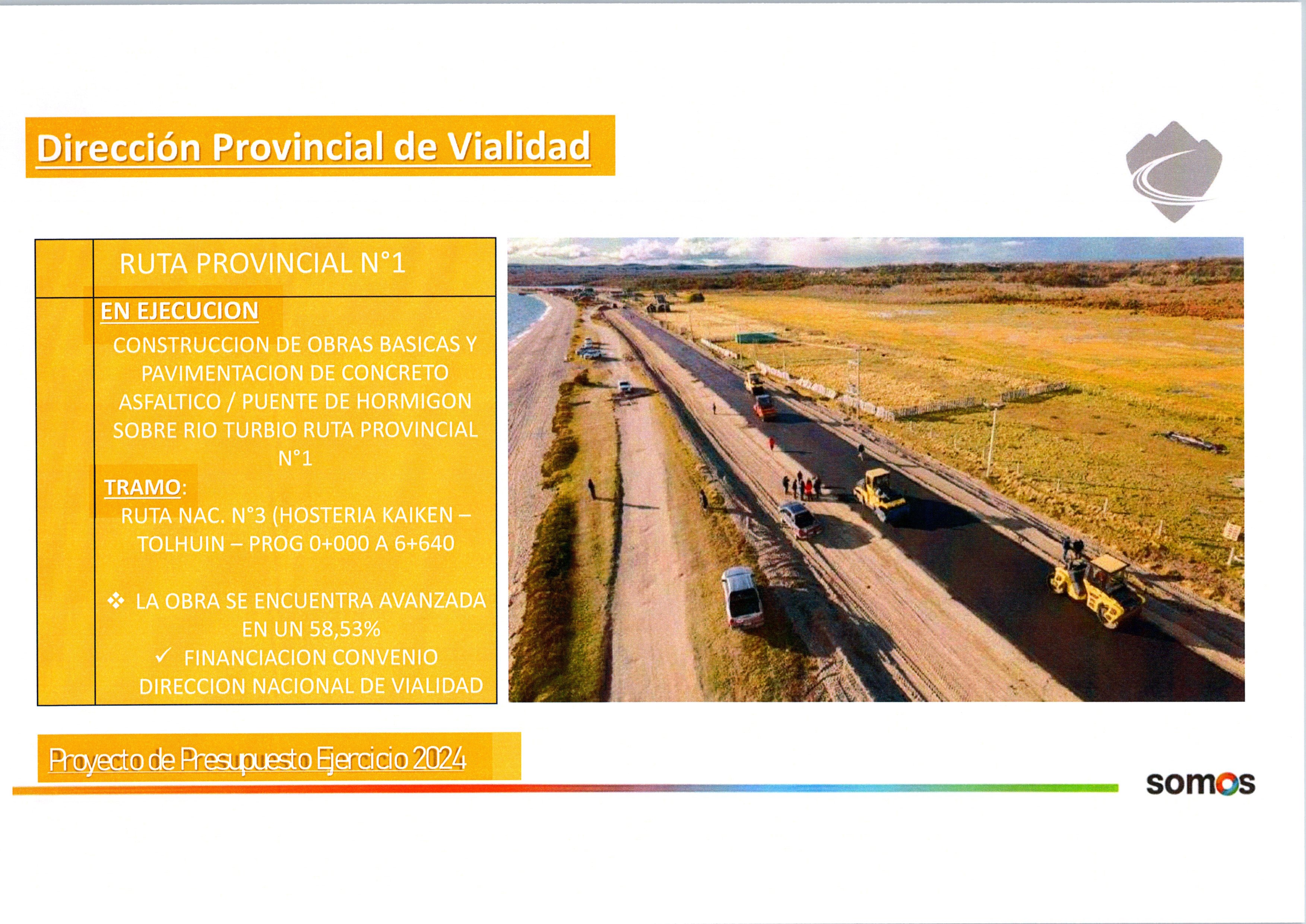 Dirección Provincial de Vialidad

RUTA PROVINCIAL N°1

EN EJECUCION

CONSTRUCCION DE OBRAS BASICAS Y PAVIMENTACION DE CONCRETO ASFALTICO / PUENTE DE HORMIGON SOBRE RIO TURBIO RUTA PROVINCIAL N°1

TRAMO:

RUTA NAC. N°3 (HOSTERIA KAIKEN – TOLHUIN – PROG 0+000 A 6+640

❖ LA OBRA SE ENCUENTRA AVANZADA EN UN 58,53%

✓ FINANCIACION CONVENIO DIRECCION NACIONAL DE VIALIDAD

Proyecto de Presupuesto Ejercicio 2024

somos